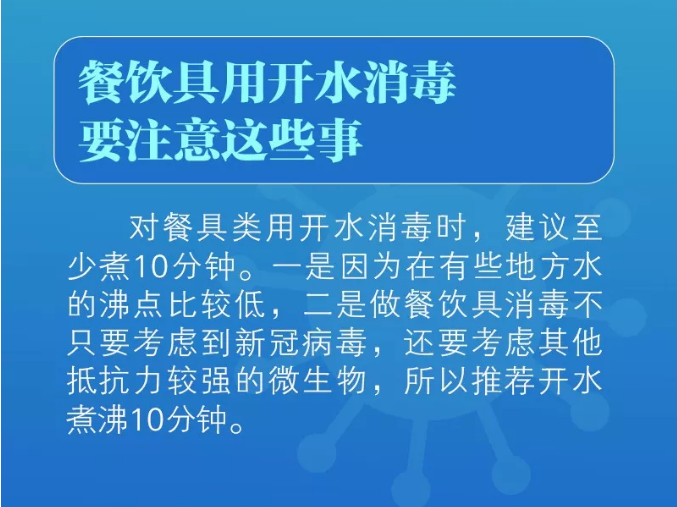 餐饮具用开水消毒
要注意这些事

对餐具类用开水消毒时，建议至少煮10分钟。一是因为在有些地方水的沸点比较低，二是做餐饮具消毒不只要考虑到新冠病毒，还要考虑其他抵抗力较强的微生物，所以推荐开水煮沸10分钟。